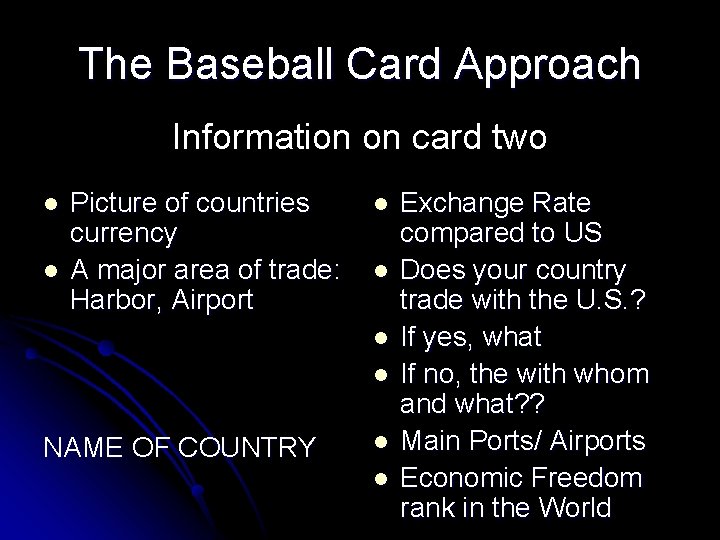 The Baseball Card Approach

Information on card two

- Picture of countries currency
- A major area of trade: Harbor, Airport

NAME OF COUNTRY

- Exchange Rate compared to US
- Does your country trade with the U.S.?
- If yes, what
- If no, the with whom and what??
- Main Ports/ Airports
- Economic Freedom rank in the World